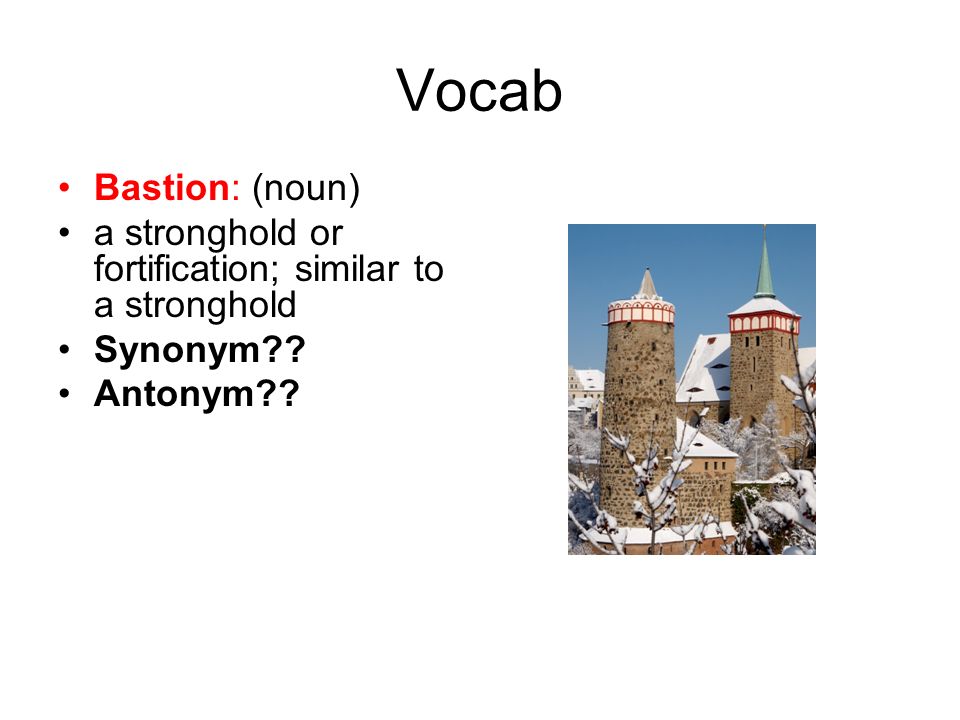 Vocab

• Bastion: (noun)
• a stronghold or fortification; similar to a stronghold
• Synonym??
• Antonym??